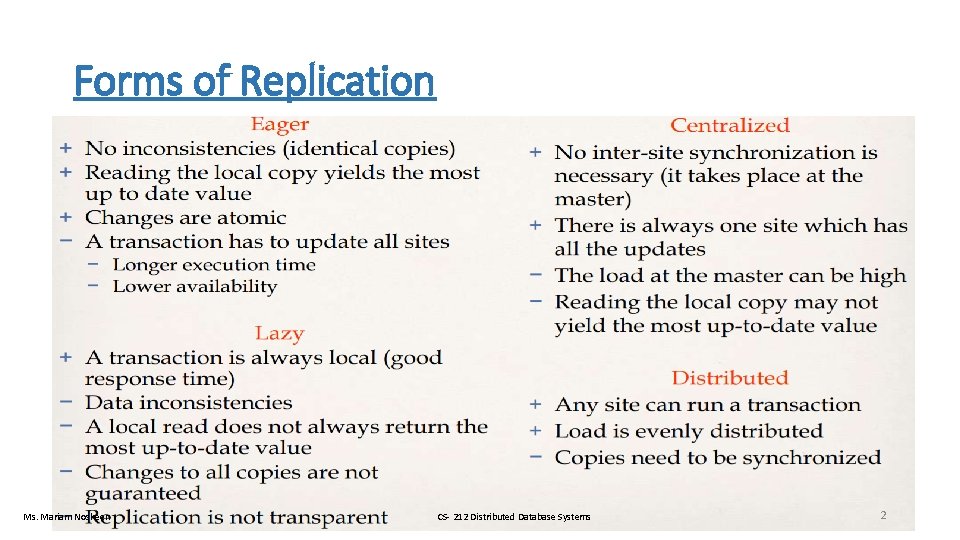 Forms of Replication

Eager
+ No inconsistencies (identical copies)
+ Reading the local copy yields the most up to date value
+ Changes are atomic
− A transaction has to update all sites
− Longer execution time
− Lower availability

Lazy
+ A transaction is always local (good response time)
− Data inconsistencies
− A local read does not always return the most up-to-date value
− Changes to all copies are not guaranteed
− Replication is not transparent

Centralized
+ No inter-site synchronization is necessary (it takes place at the master)
+ There is always one site which has all the updates
− The load at the master can be high
− Reading the local copy may not yield the most up-to-date value

Distributed
+ Any site can run a transaction
+ Load is evenly distributed
− Copies need to be synchronized

Ms. Mariam Nosheen

CS- 212 Distributed Database Systems

2